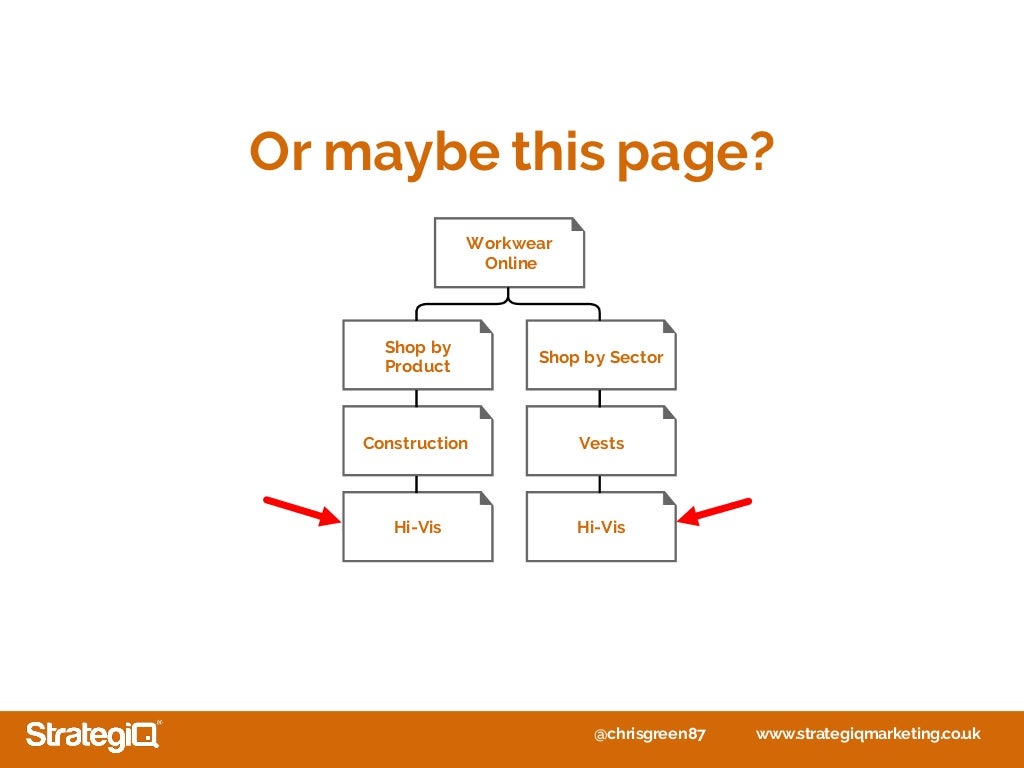 Or maybe this page?

Workwear Online

Shop by Product

Shop by Sector

Construction

Vests

Hi-Vis

Hi-Vis

StrategiQ

@chrisgreen87

www.strategiqmarketing.co.uk